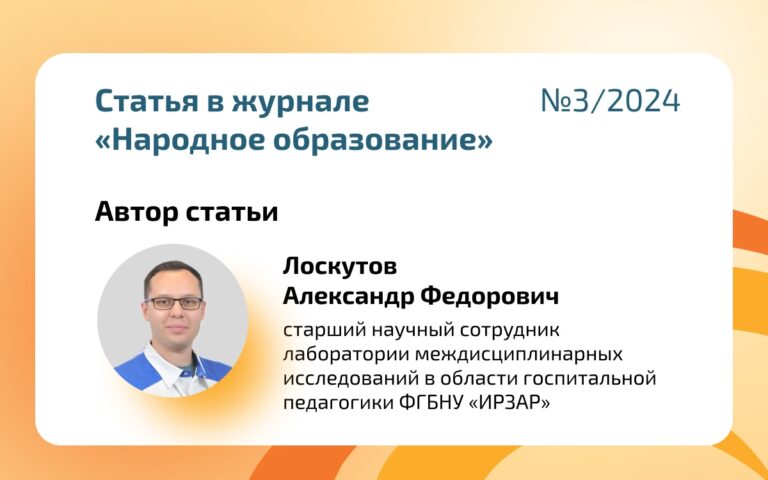 Статья в журнале «Народное образование»

№3/2024

Автор статьи

Лоскутов Александр Федорович

старший научный сотрудник лаборатории междисциплинарных исследований в области госпитальной педагогики ФГБНУ «ИРЗАР»